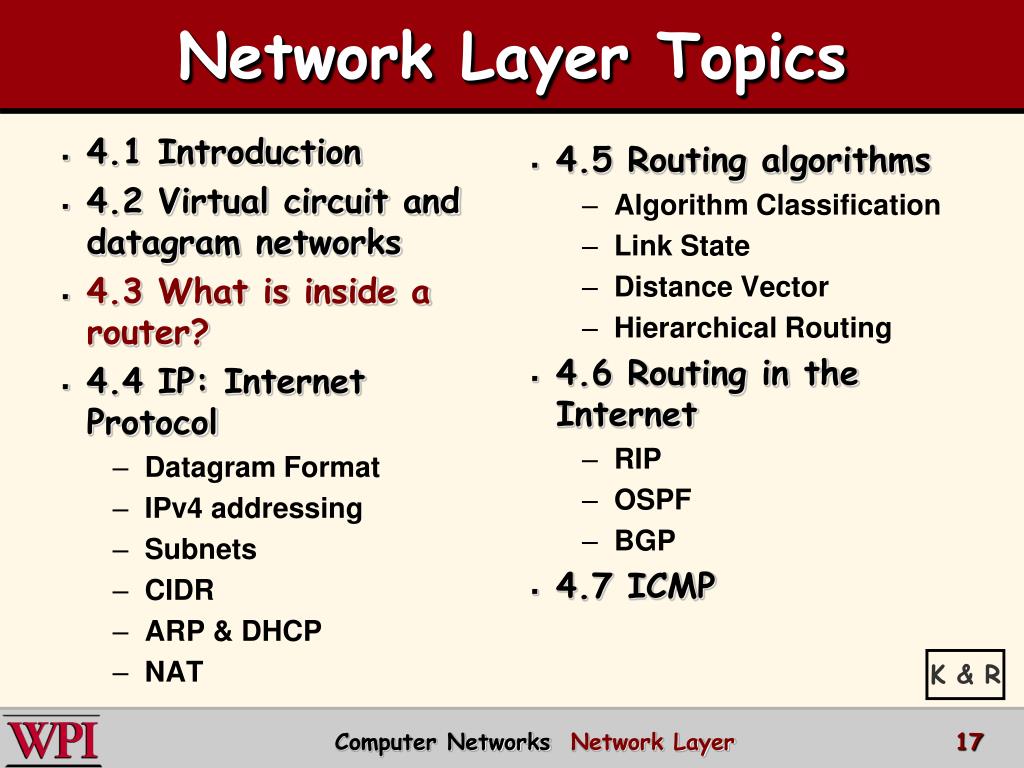 Network Layer Topics

- 4.1 Introduction
- 4.2 Virtual circuit and datagram networks
- 4.3 What is inside a router?
- 4.4 IP: Internet Protocol
  – Datagram Format
  – IPv4 addressing
  – Subnets
  – CIDR
  – ARP & DHCP
  – NAT

- 4.5 Routing algorithms
  – Algorithm Classification
  – Link State
  – Distance Vector
  – Hierarchical Routing
- 4.6 Routing in the Internet
  – RIP
  – OSPF
  – BGP
- 4.7 ICMP

K & R

WPI

Computer Networks Network Layer 17